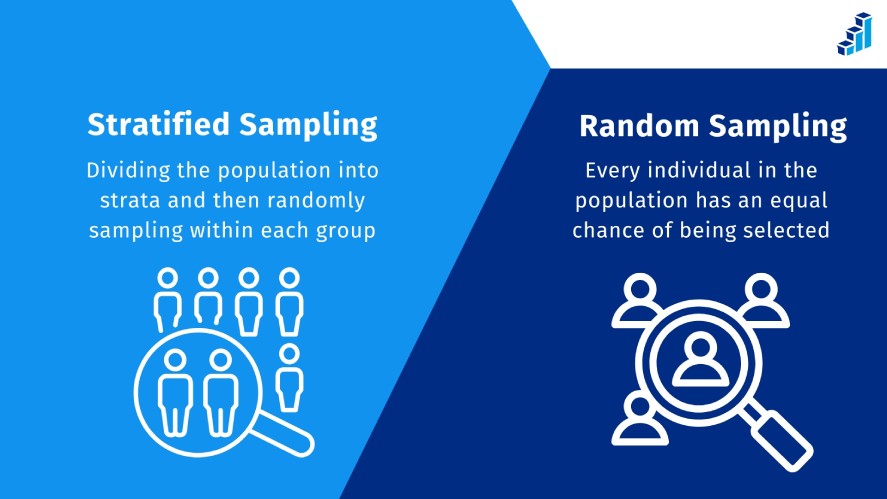 Stratified Sampling

Dividing the population into strata and then randomly sampling within each group

Random Sampling

Every individual in the population has an equal chance of being selected